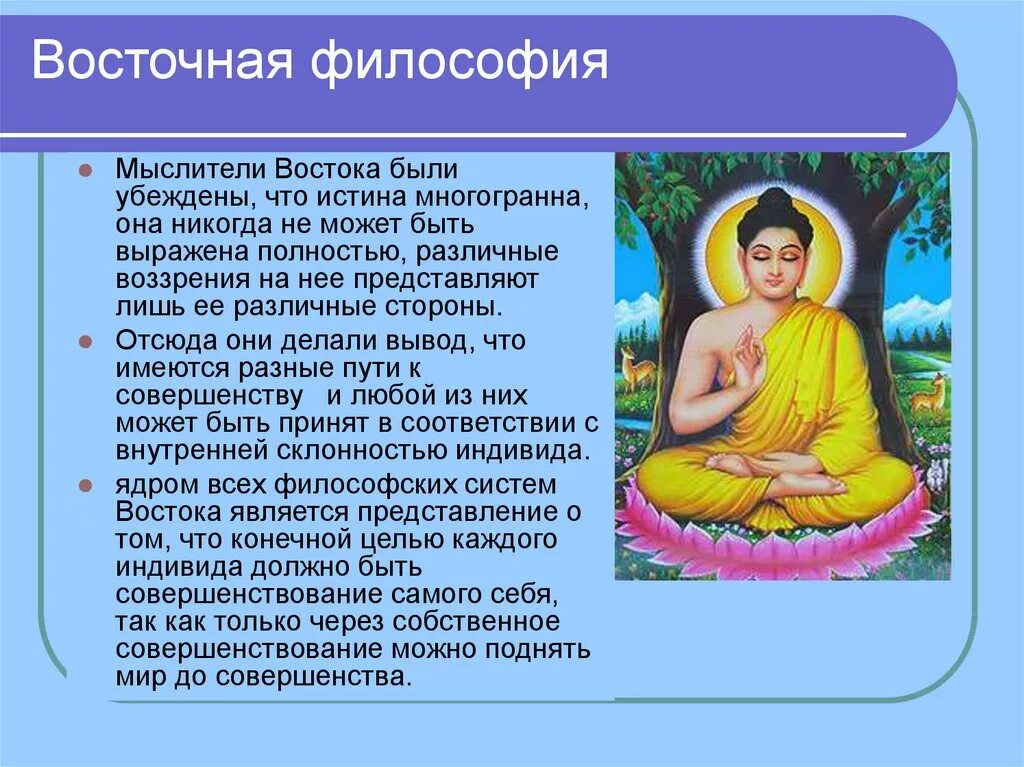 Восточная философия

- Мыслители Востока были убеждены, что истина многогранна, она никогда не может быть выражена полностью, различные воззрения на нее представляют лишь ее различные стороны.
- Отсюда они делали вывод, что имеются разные пути к совершенству и любой из них может быть принят в соответствии с внутренней склонностью индивида.
- ядром всех философских систем Востока является представление о том, что конечной целью каждого индивида должно быть совершенствование самого себя, так как только через собственное совершенствование можно поднять мир до совершенства.